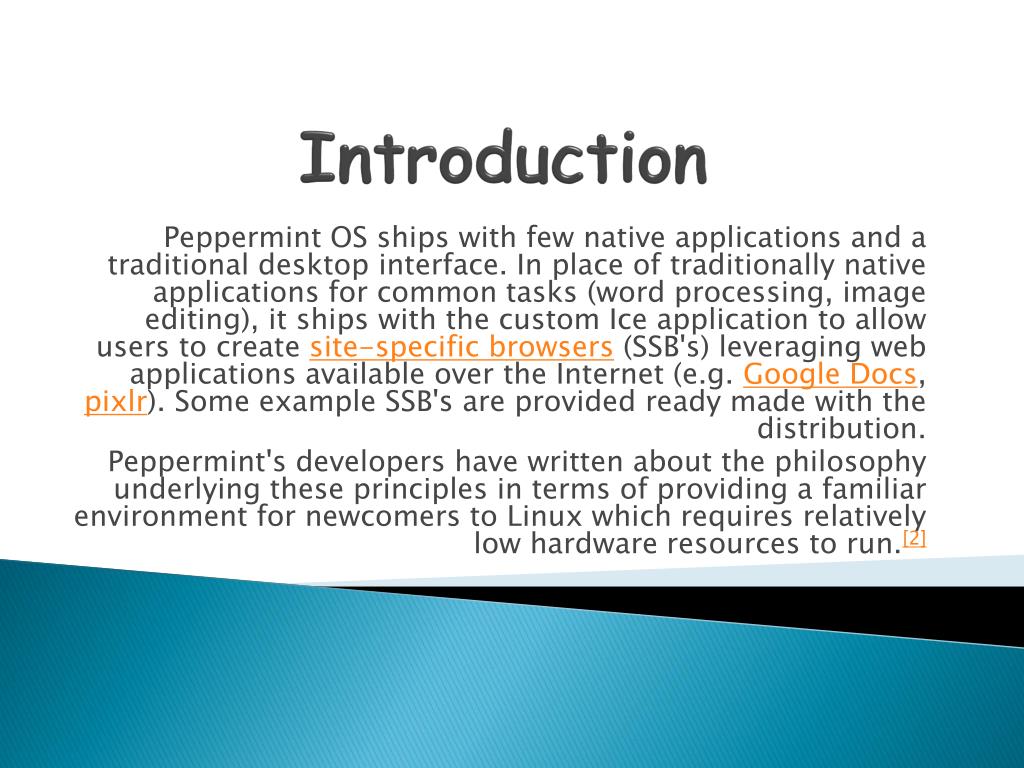 Introduction

Peppermint OS ships with few native applications and a traditional desktop interface. In place of traditionally native applications for common tasks (word processing, image editing), it ships with the custom Ice application to allow users to create site-specific browsers (SSB's) leveraging web applications available over the Internet (e.g. Google Docs, pixlr). Some example SSB's are provided ready made with the distribution.

Peppermint's developers have written about the philosophy underlying these principles in terms of providing a familiar environment for newcomers to Linux which requires relatively low hardware resources to run.[2]